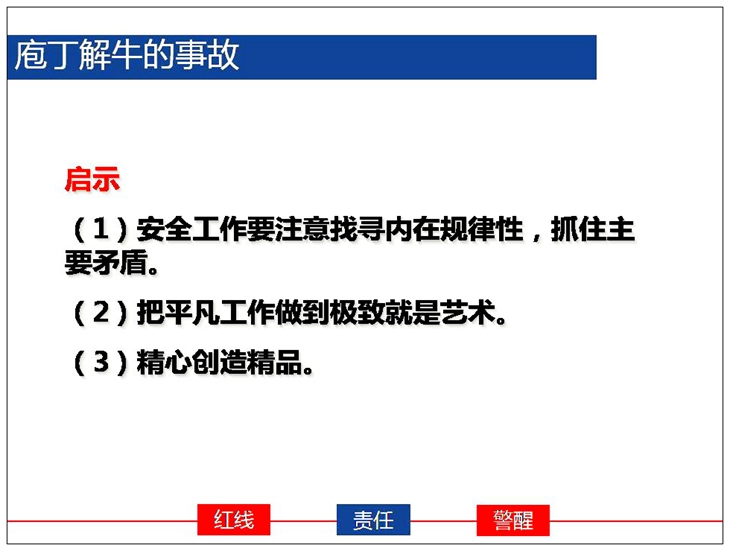 庖丁解牛的事故

启示

（1）安全工作要注意找寻内在规律性，抓住主要矛盾。

（2）把平凡工作做到极致就是艺术。

（3）精心创造精品。

红线 责任 警醒